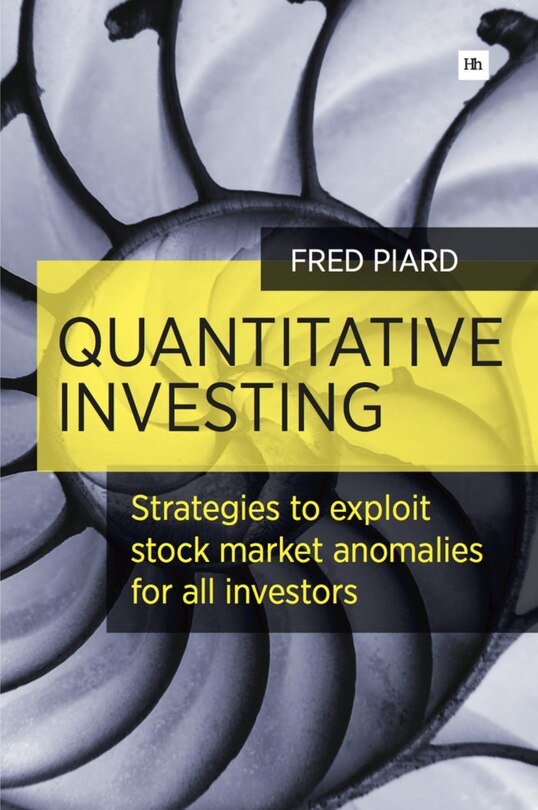 Hh

FRED PIARD

QUANTITATIVE INVESTING

Strategies to exploit stock market anomalies for all investors